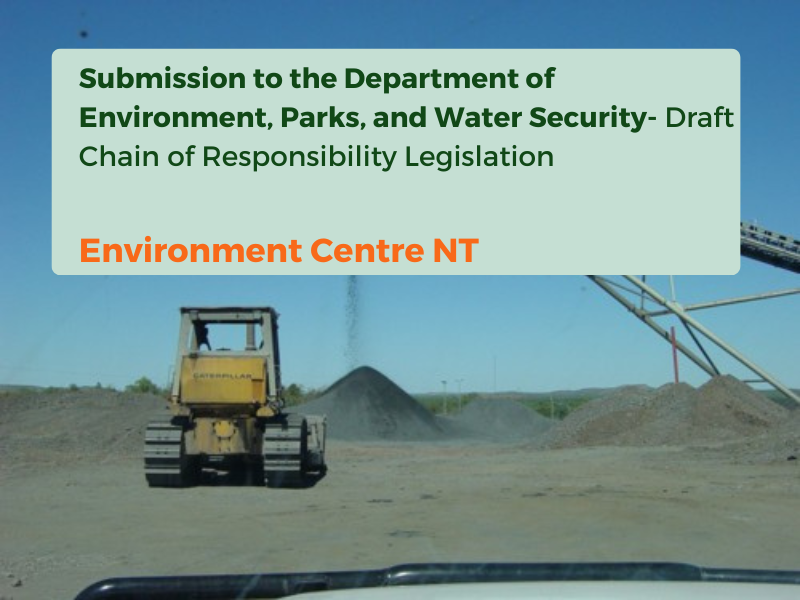 Submission to the Department of Environment, Parks, and Water Security- Draft Chain of Responsibility Legislation

Environment Centre NT

CATERPILLAR